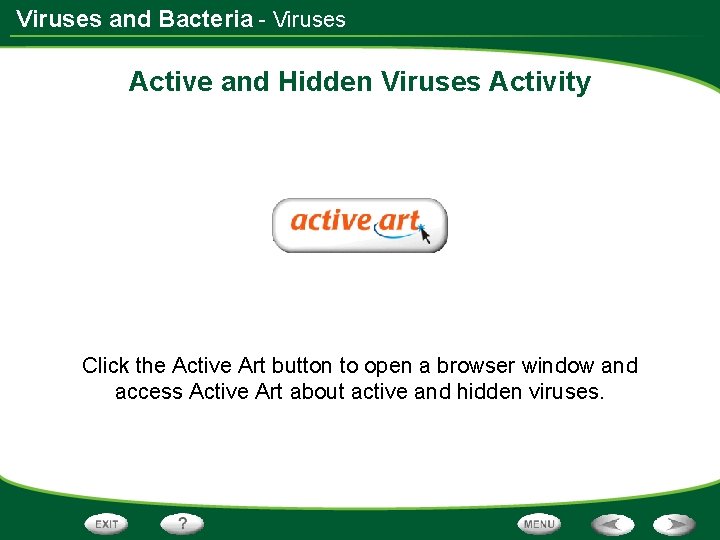 Viruses and Bacteria - Viruses

Active and Hidden Viruses Activity

active art

Click the Active Art button to open a browser window and access Active Art about active and hidden viruses.

EXIT ? MENU